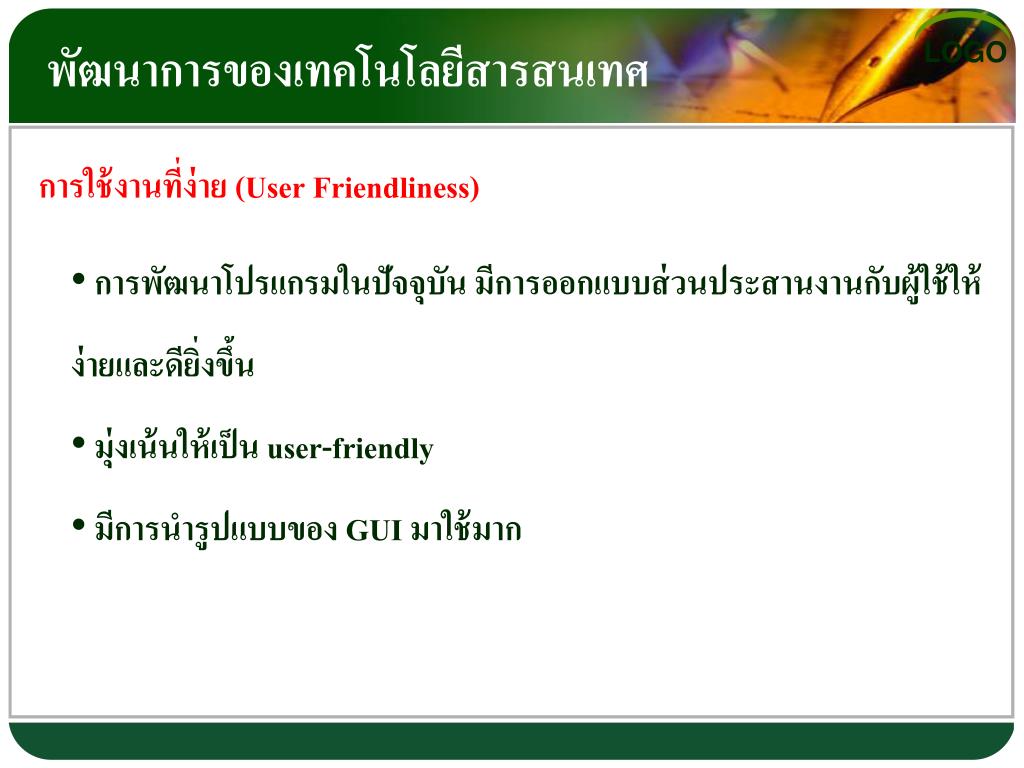 พัฒนาการของเทคโนโลยีสารสนเทศ

LOGO

การใช้งานที่ง่าย (User Friendliness)

• การพัฒนาโปรแกรมในปัจจุบัน มีการออกแบบส่วนประสานงานกับผู้ใช้ให้ง่ายและดียิ่งขึ้น

• มุ่งเน้นให้เป็น user-friendly

• มีการนำรูปแบบของ GUI มาใช้มาก